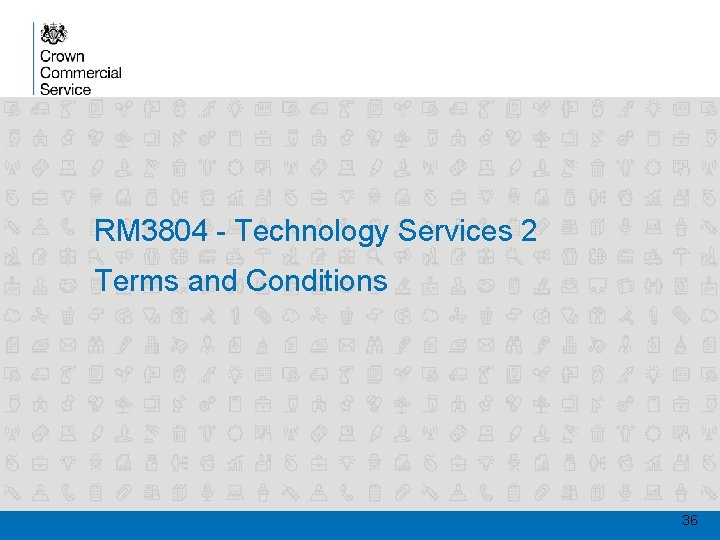 Crown
Commercial
Service

RM3804 - Technology Services 2
Terms and Conditions

36